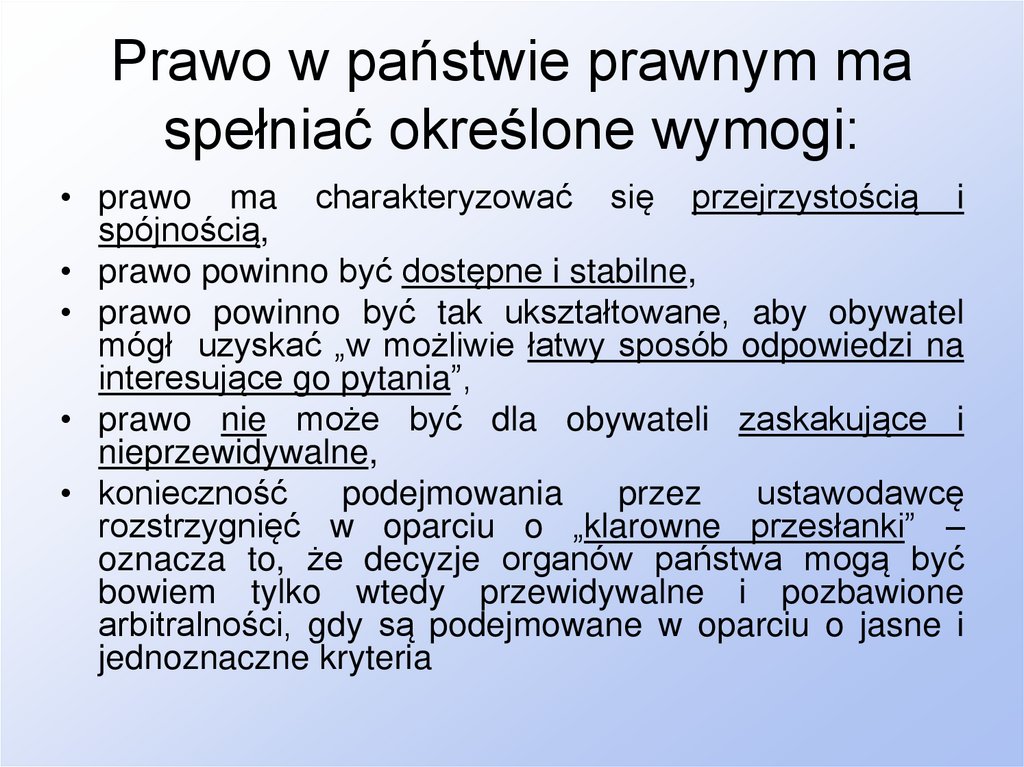 Prawo w państwie prawnym ma spełniać określone wymogi:

• prawo ma charakteryzować się przejrzystością i spójnością,
• prawo powinno być dostępne i stabilne,
• prawo powinno być tak ukształtowane, aby obywatel mógł uzyskać „w możliwie łatwy sposób odpowiedzi na interesujące go pytania”,
• prawo nie może być dla obywateli zaskakujące i nieprzewidywalne,
• konieczność podejmowania przez ustawodawcę rozstrzygnięć w oparciu o „klarowne przesłanki” – oznacza to, że decyzje organów państwa mogą być bowiem tylko wtedy przewidywalne i pozbawione arbitralności, gdy są podejmowane w oparciu o jasne i jednoznaczne kryteria